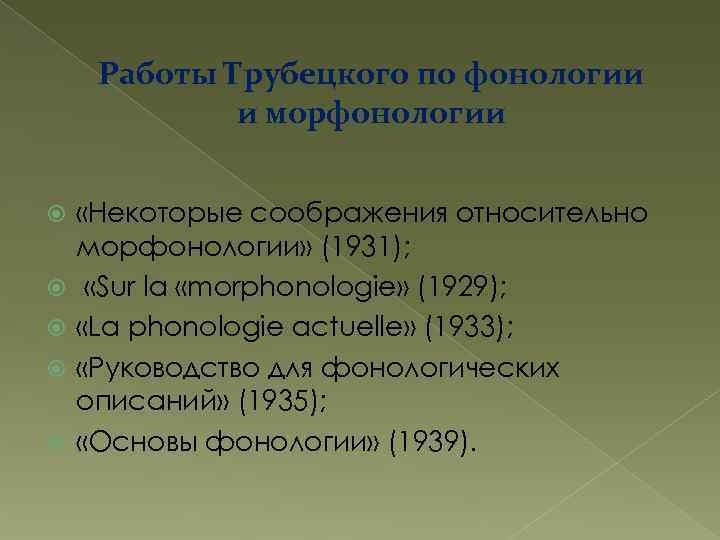 Работы Трубецкого по фонологии и морфонологии

«Некоторые соображения относительно морфонологии» (1931);

«Sur la «morphonologie» (1929);

«La phonologie actuelle» (1933);

«Руководство для фонологических описаний» (1935);

«Основы фонологии» (1939).